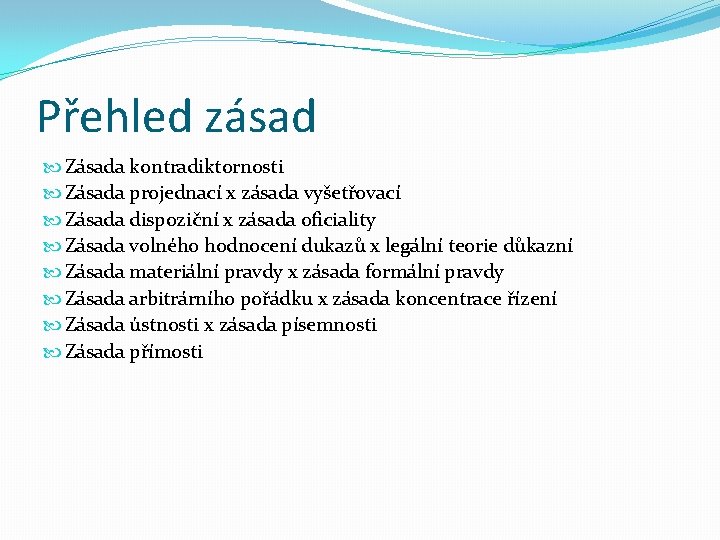 Přehled zásad

Zásada kontradiktornosti
Zásada projednací x zásada vyšetřovací
Zásada dispoziční x zásada oficiality
Zásada volného hodnocení dukazů x legální teorie důkazní
Zásada materiální pravdy x zásada formální pravdy
Zásada arbitrárního pořádku x zásada koncentrace řízení
Zásada ústnosti x zásada písemnosti
Zásada přímosti